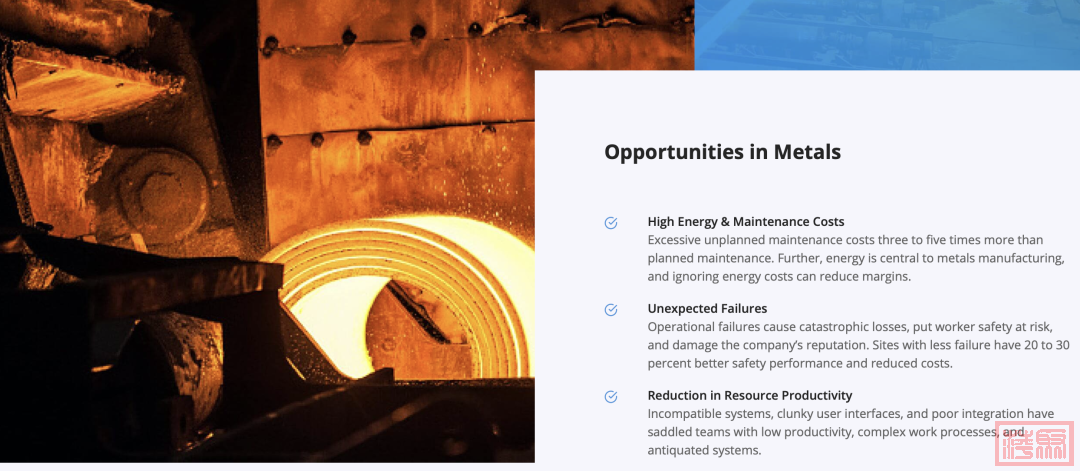 Opportunities in Metals

High Energy & Maintenance Costs
Excessive unplanned maintenance costs three to five times more than planned maintenance. Further, energy is central to metals manufacturing, and ignoring energy costs can reduce margins.

Unexpected Failures
Operational failures cause catastrophic losses, put worker safety at risk, and damage the company's reputation. Sites with less failure have 20 to 30 percent better safety performance and reduced costs.

Reduction in Resource Productivity
Incompatible systems, clunky user interfaces, and poor integration have saddled teams with low productivity, complex work processes, and antiquated systems.